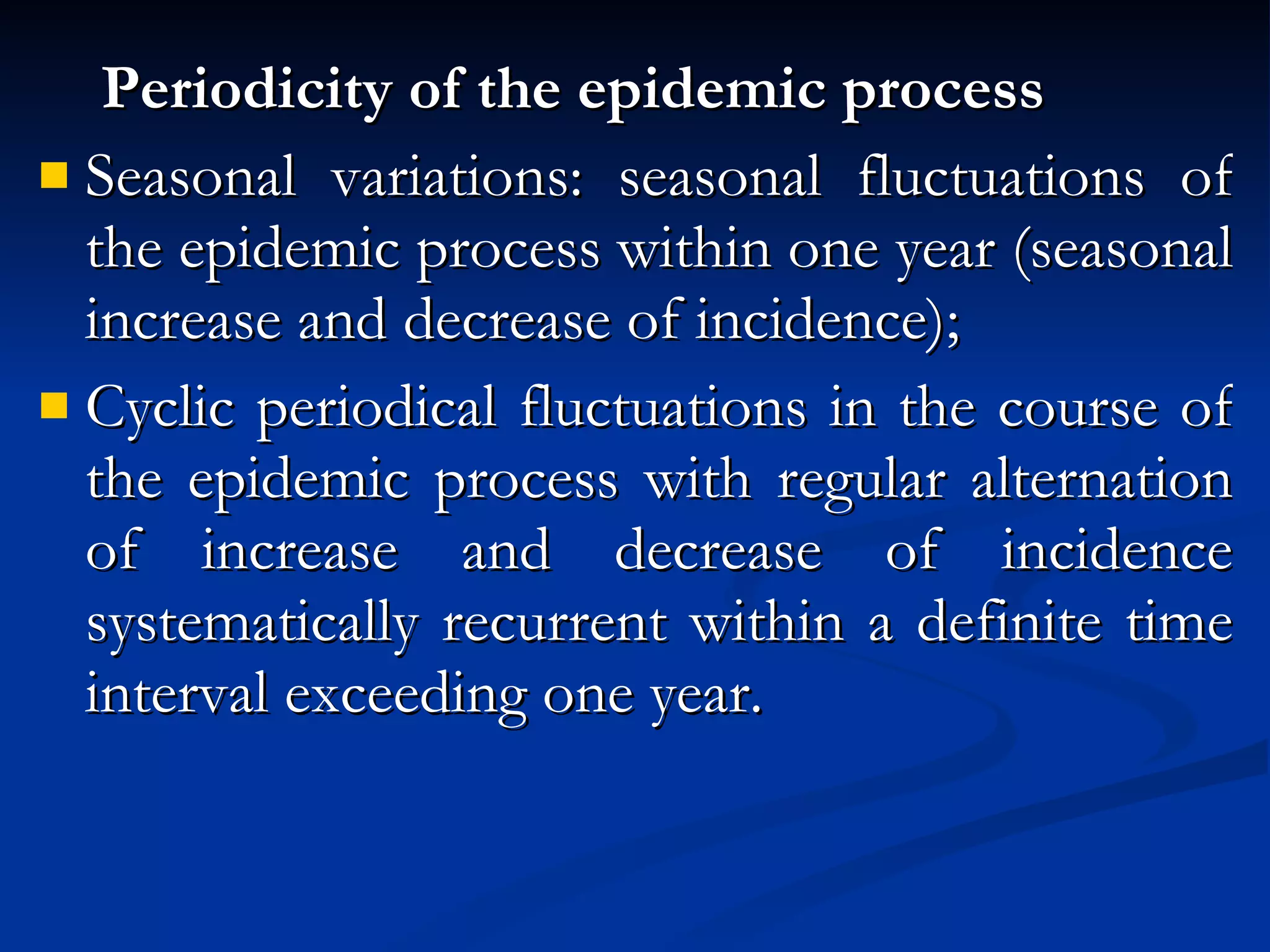 Periodicity of the epidemic process

Seasonal variations: seasonal fluctuations of the epidemic process within one year (seasonal increase and decrease of incidence);

Cyclic periodical fluctuations in the course of the epidemic process with regular alternation of increase and decrease of incidence systematically recurrent within a definite time interval exceeding one year.